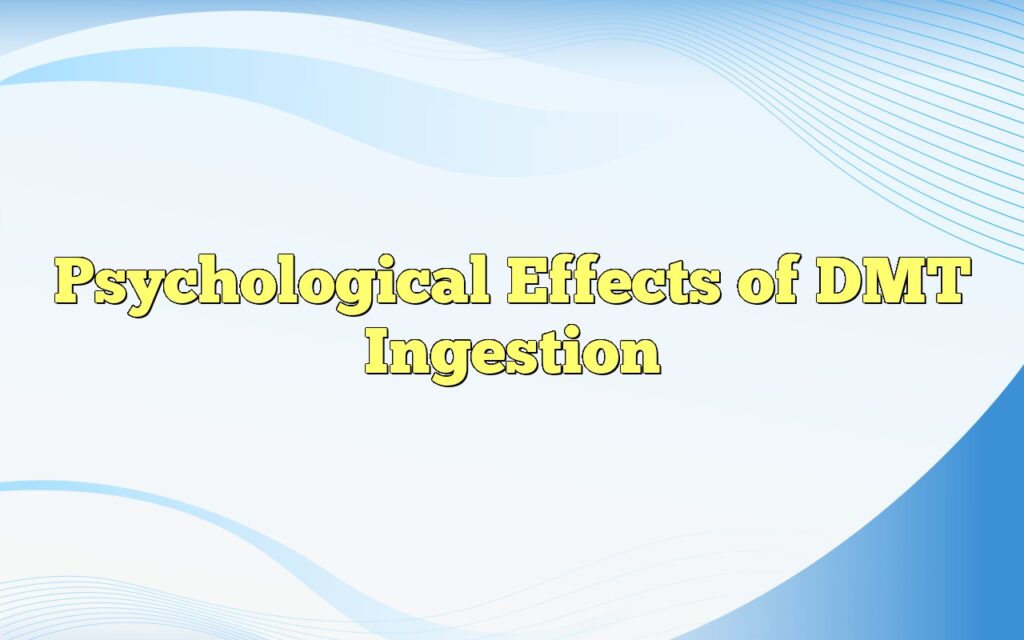 Psychological Effects of DMT Ingestion